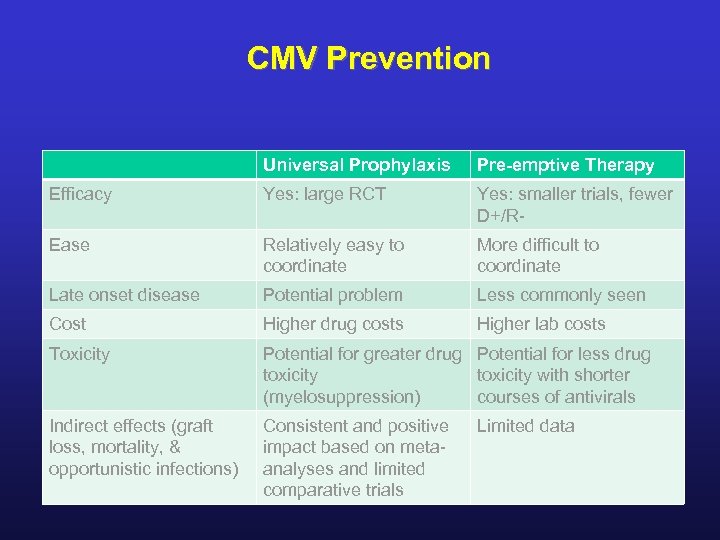 CMV Prevention

| | Universal Prophylaxis | Pre-emptive Therapy |
|---|---|---|
| Efficacy | Yes: large RCT | Yes: smaller trials, fewer D+/R- |
| Ease | Relatively easy to coordinate | More difficult to coordinate |
| Late onset disease | Potential problem | Less commonly seen |
| Cost | Higher drug costs | Higher lab costs |
| Toxicity | Potential for greater drug toxicity (myelosuppression) | Potential for less drug toxicity with shorter courses of antivirals |
| Indirect effects (graft loss, mortality, & opportunistic infections) | Consistent and positive impact based on meta-analyses and limited comparative trials | Limited data |